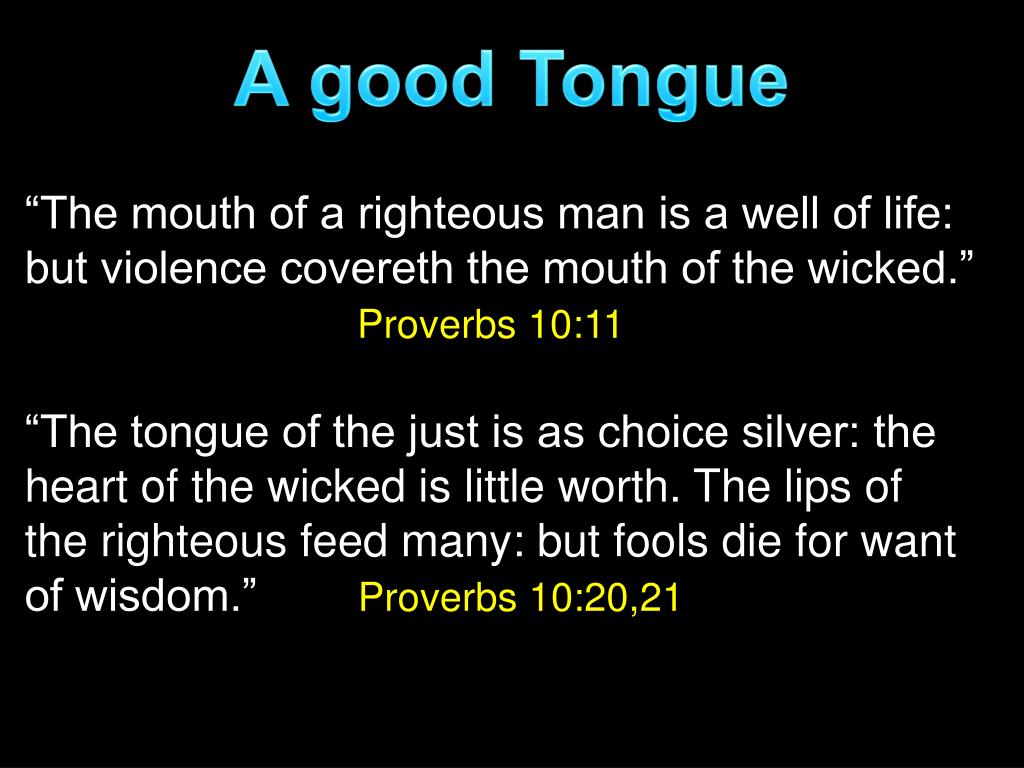 A good Tongue

“The mouth of a righteous man is a well of life: but violence covereth the mouth of the wicked.”
Proverbs 10:11

“The tongue of the just is as choice silver: the heart of the wicked is little worth. The lips of the righteous feed many: but fools die for want of wisdom.” Proverbs 10:20,21